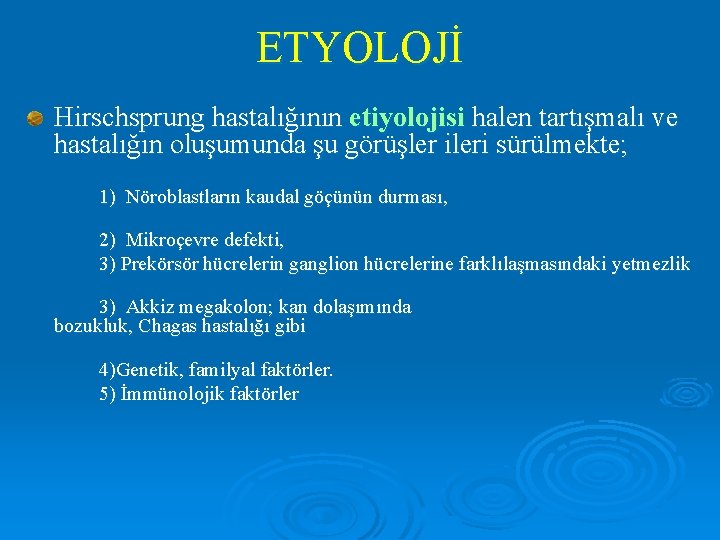 ETYOLOJİ

Hirschsprung hastalığının etiyolojisi halen tartışmalı ve hastalığın oluşumunda şu görüşler ileri sürülmekte;

1) Nöroblastların kaudal göçünün durması,

2) Mikroçevre defekti,
3) Prekörsör hücrelerin ganglion hücrelerine farklılaşmasındaki yetmezlik

3) Akkiz megakolon; kan dolaşımında bozukluk, Chagas hastalığı gibi

4)Genetik, familyal faktörler.
5) İmmünolojik faktörler